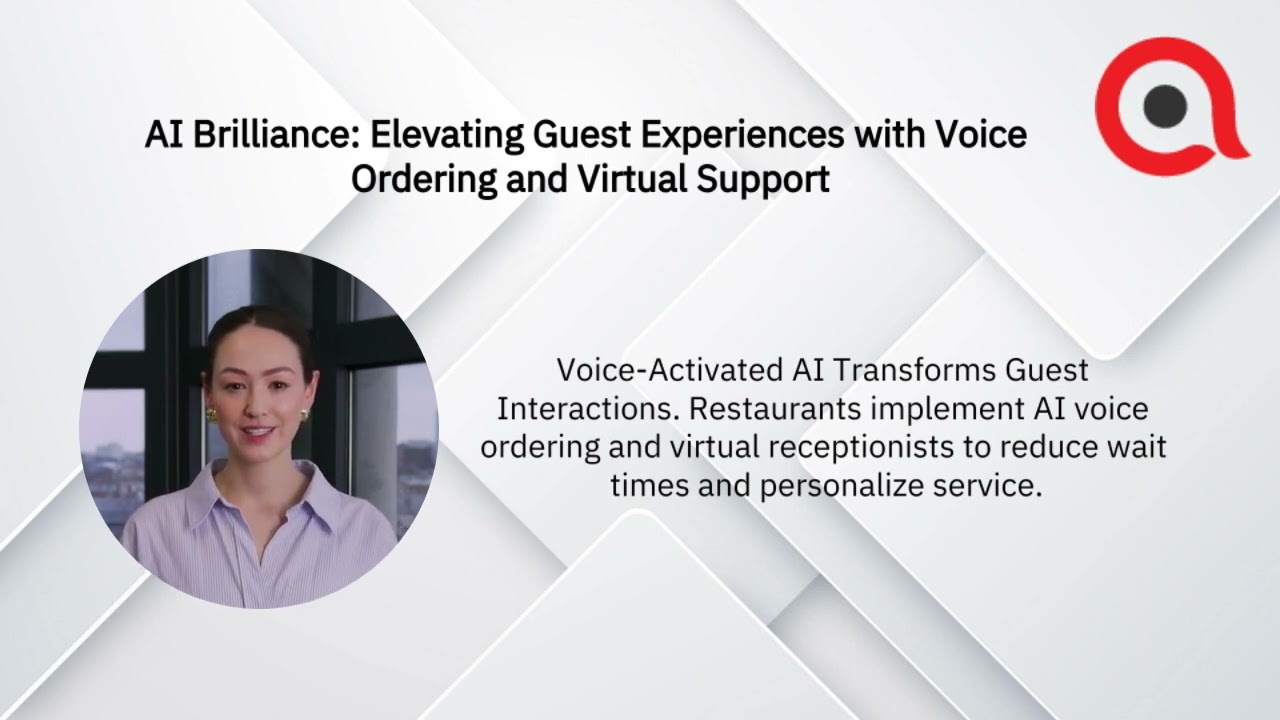 AI Brilliance: Elevating Guest Experiences with Voice Ordering and Virtual Support

Voice-Activated AI Transforms Guest Interactions. Restaurants implement AI voice ordering and virtual receptionists to reduce wait times and personalize service.